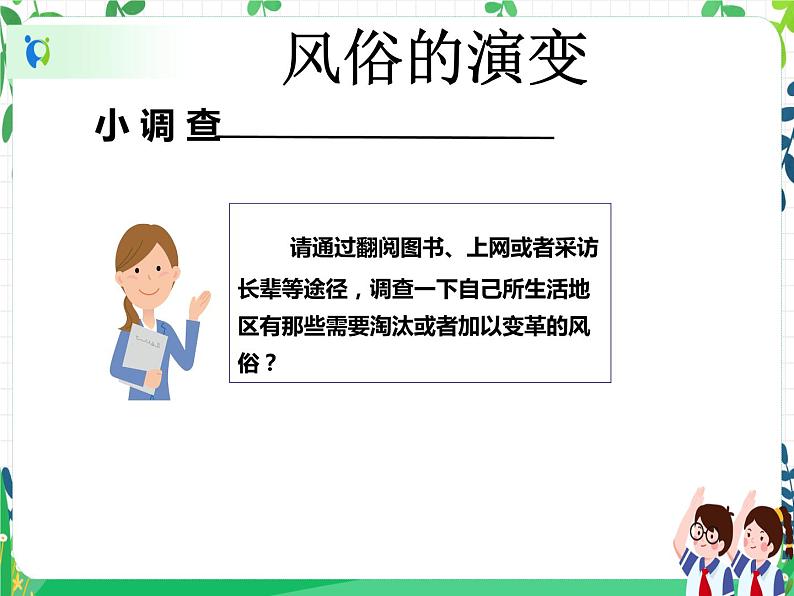 风俗的演变

小调查

请通过翻阅图书、上网或者采访长辈等途径，调查一下自己所生活地区有那些需要淘汰或者加以变革的风俗？